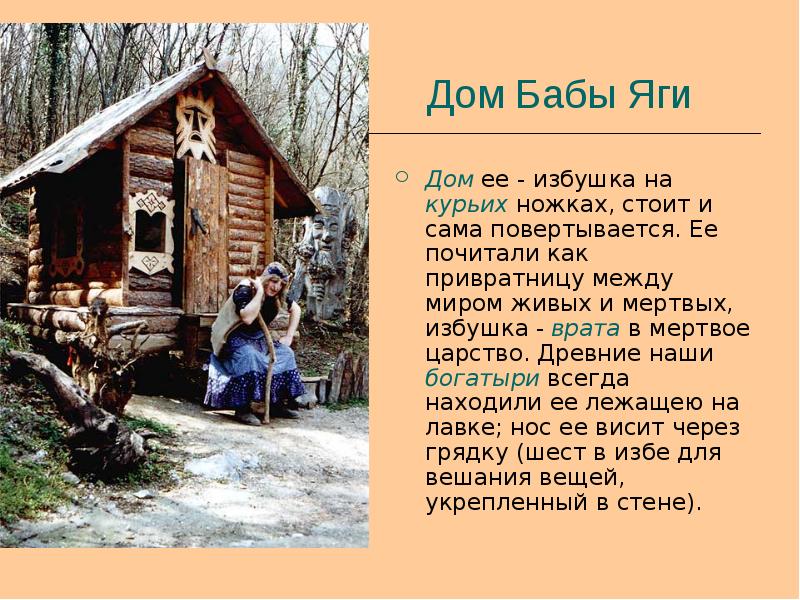 Дом Бабы Яги

Дом ее - избушка на курьих ножках, стоит и сама повертывается. Ее почитали как привратницу между миром живых и мертвых, избушка - врата в мертвое царство. Древние наши богатыри всегда находили ее лежащею на лавке; нос ее висит через грядку (шест в избе для вешания вещей, укрепленный в стене).